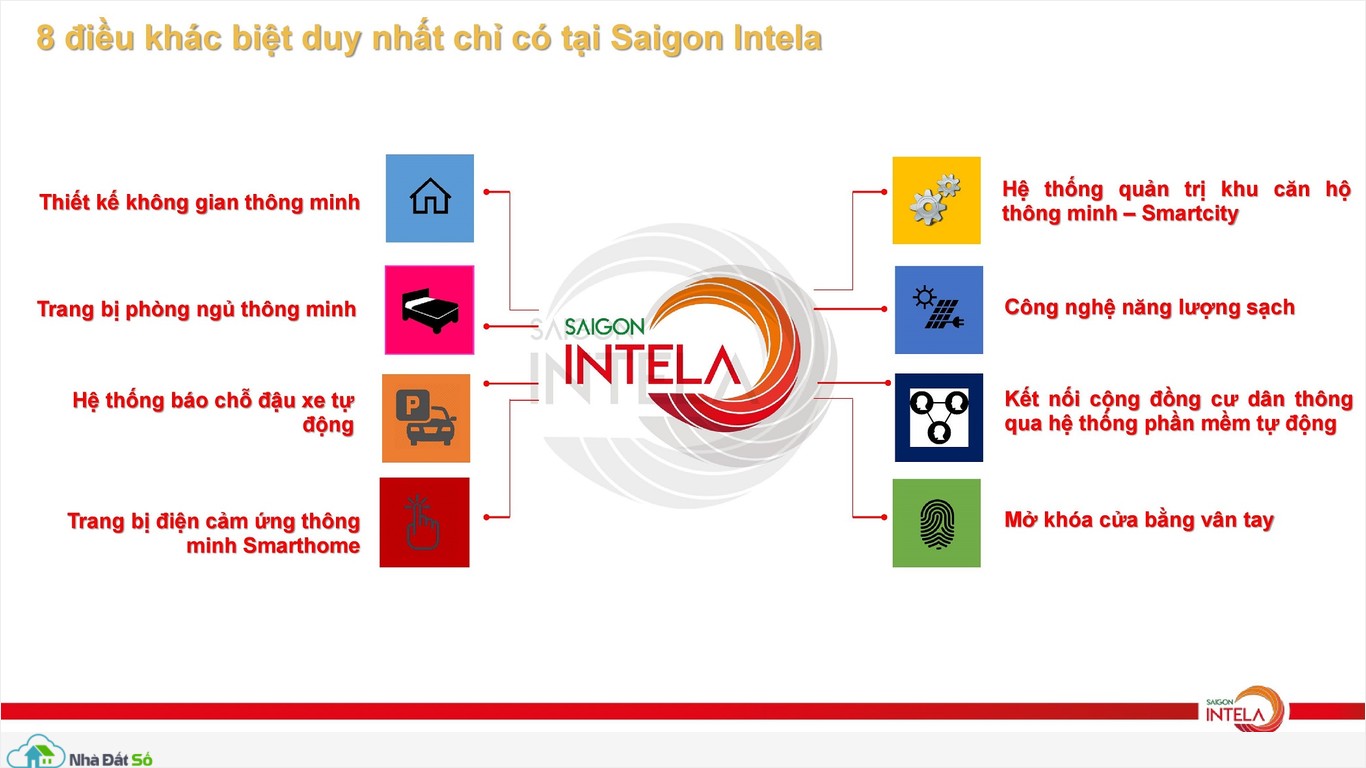 8 điều khác biệt duy nhất chỉ có tại Saigon Intela

Thiết kế không gian thông minh

Trang bị phòng ngủ thông minh

Hệ thống báo chỗ đậu xe tự động

Trang bị điện cảm ứng thông minh Smarthome

SAIGON INTELA

Hệ thống quản trị khu căn hộ thông minh – Smartcity

Công nghệ năng lượng sạch

Kết nối cộng đồng cư dân thông qua hệ thống phần mềm tự động

Mở khóa cửa bằng vân tay

SAIGON INTELA

Nhà Đất Số